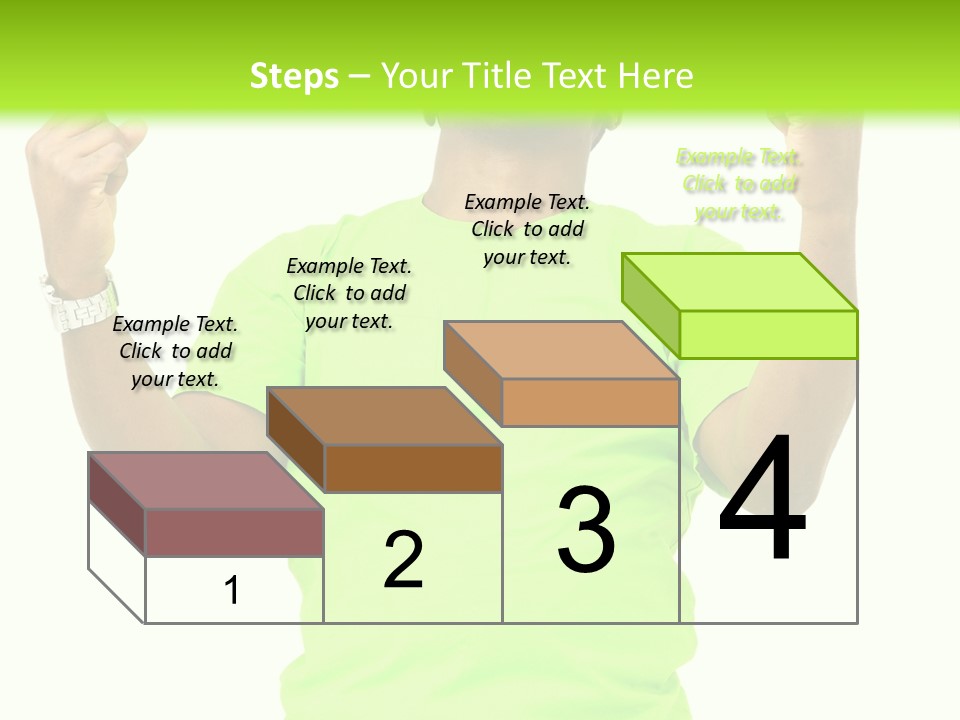 Steps – Your Title Text Here

Example Text. Click to add your text.

Example Text. Click to add your text.

Example Text. Click to add your text.

Example Text. Click to add your text.

1

2

3

4